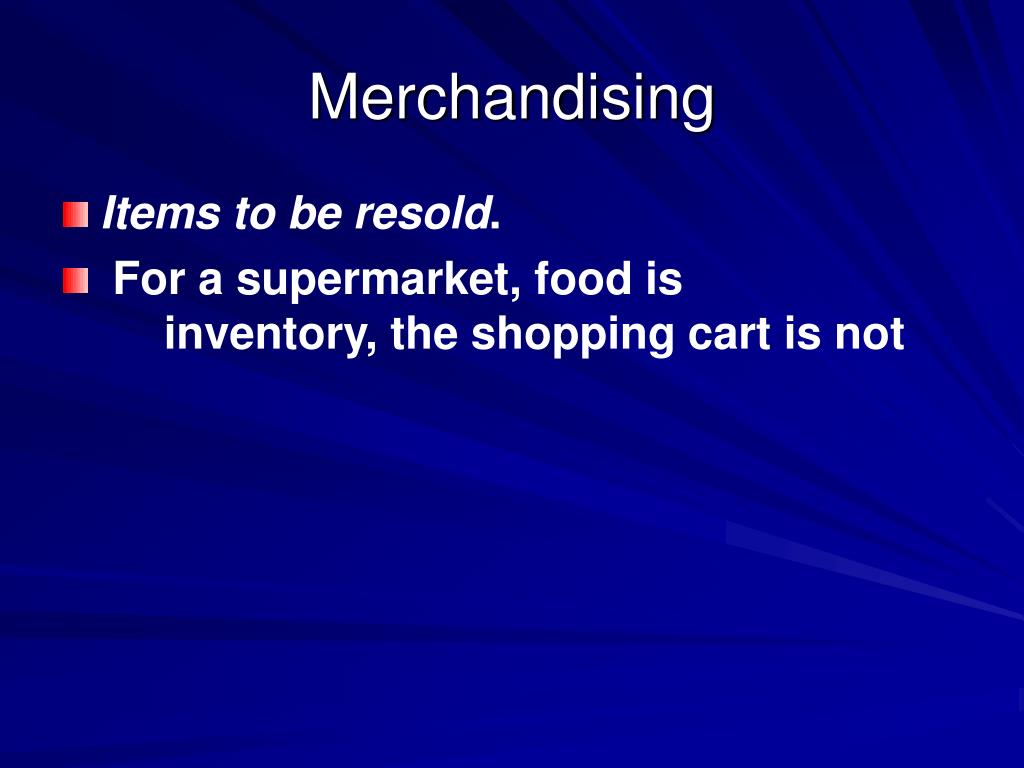 Merchandising

Items to be resold.

For a supermarket, food is inventory, the shopping cart is not